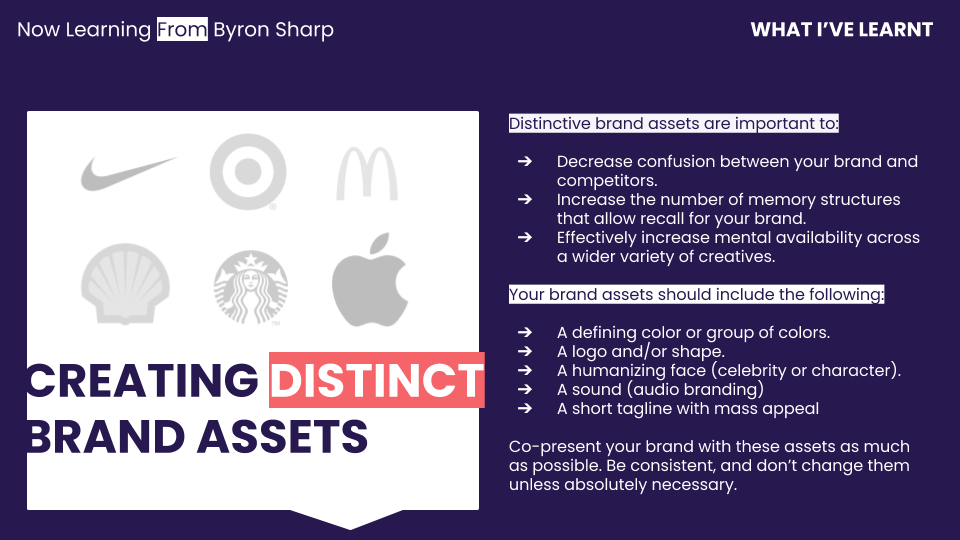 Now Learning From Byron Sharp

WHAT I'VE LEARNT

CREATING DISTINCT BRAND ASSETS

Distinctive brand assets are important to:

➔ Decrease confusion between your brand and competitors.
➔ Increase the number of memory structures that allow recall for your brand.
➔ Effectively increase mental availability across a wider variety of creatives.

Your brand assets should include the following:

➔ A defining color or group of colors.
➔ A logo and/or shape.
➔ A humanizing face (celebrity or character).
➔ A sound (audio branding)
➔ A short tagline with mass appeal

Co-present your brand with these assets as much as possible. Be consistent, and don't change them unless absolutely necessary.